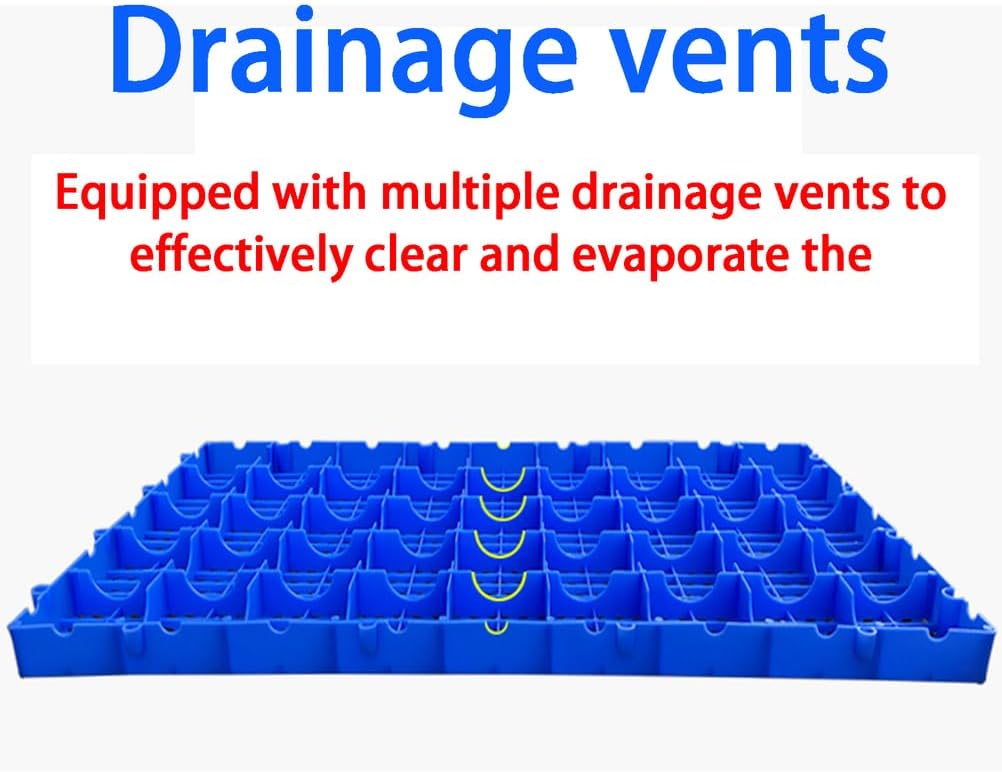 Drainage vents

Equipped with multiple drainage vents to effectively clear and evaporate the